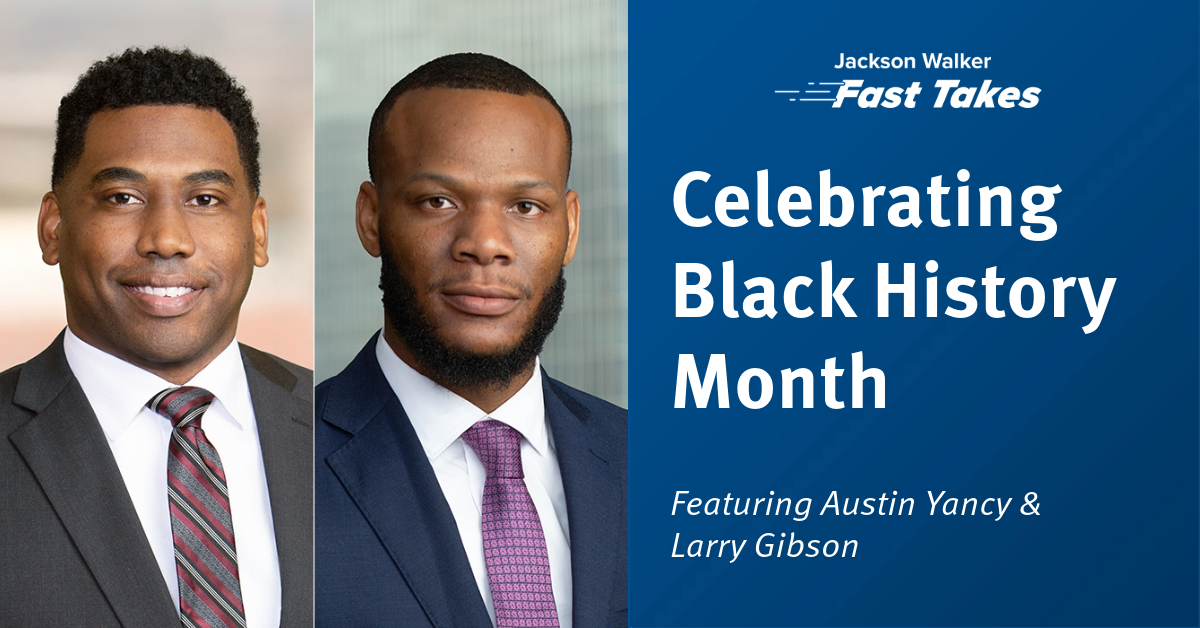 Jackson Walker
Fast Takes

Celebrating Black History Month

Featuring Austin Yancy & Larry Gibson